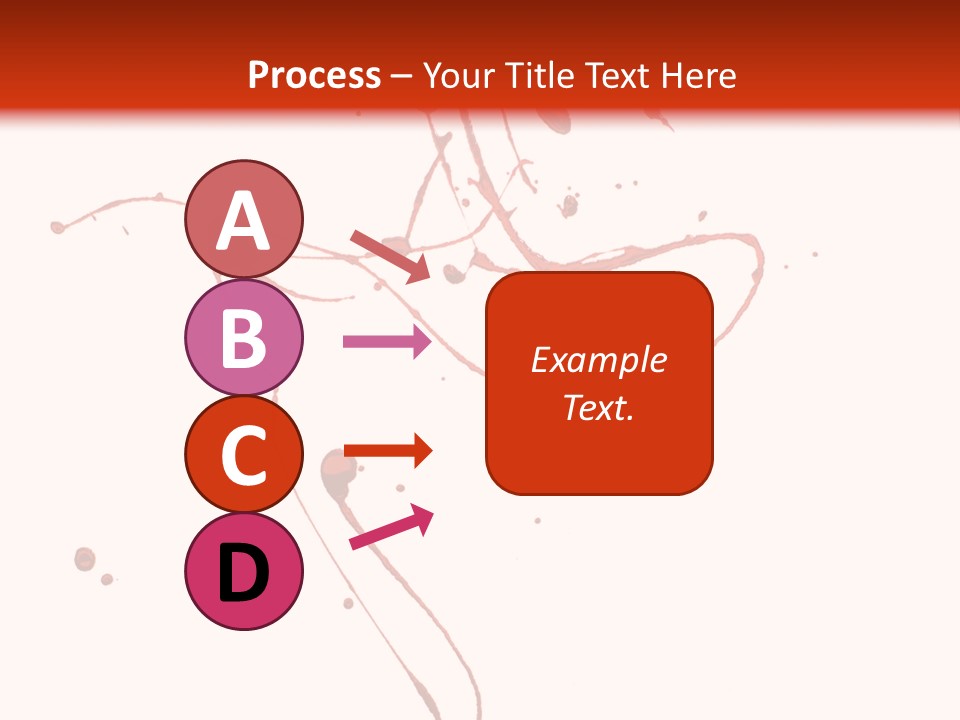 Process – Your Title Text Here

A

B

C

D

Example Text.